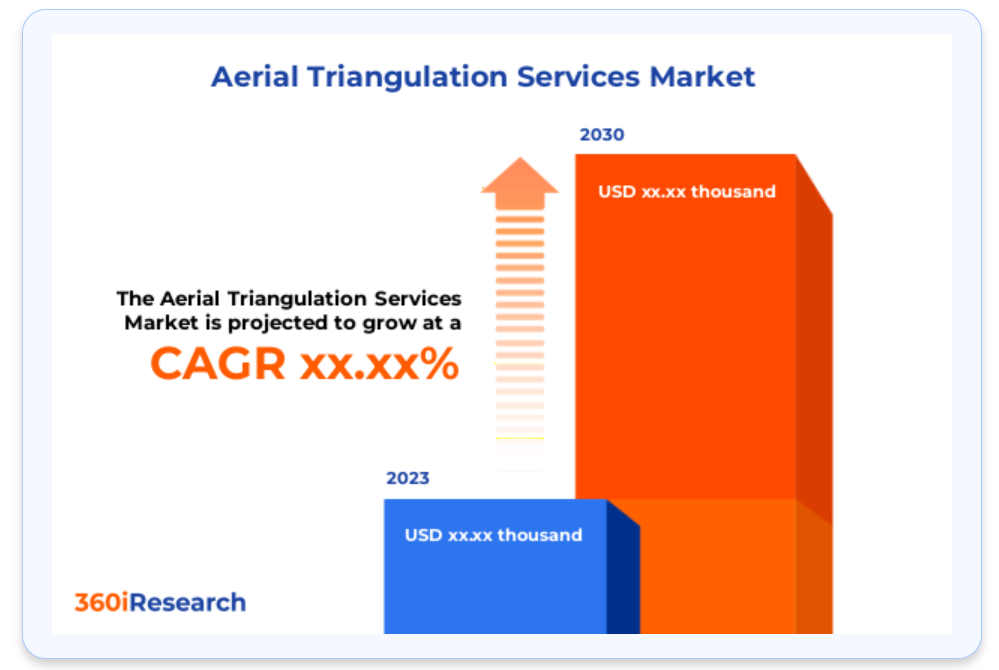 Aerial Triangulation Services Market

2030

USD xx.xx thousand

The Aerial Triangulation Services Market is projected to grow at a

CAGR xx.xx%

2023

USD xx.xx thousand

360iResearch